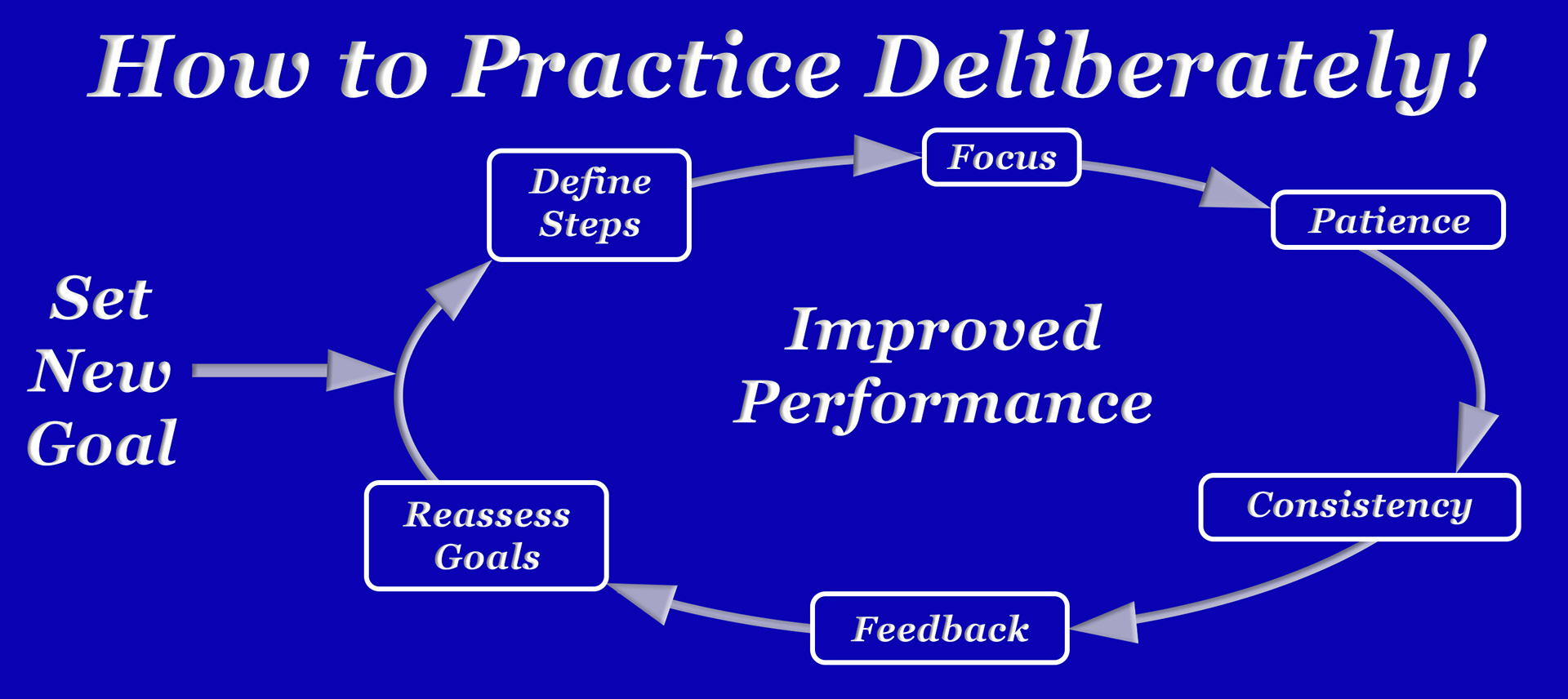 How to Practice Deliberately!

Set New Goal

Define Steps

Focus

Patience

Consistency

Feedback

Reassess Goals

Improved Performance